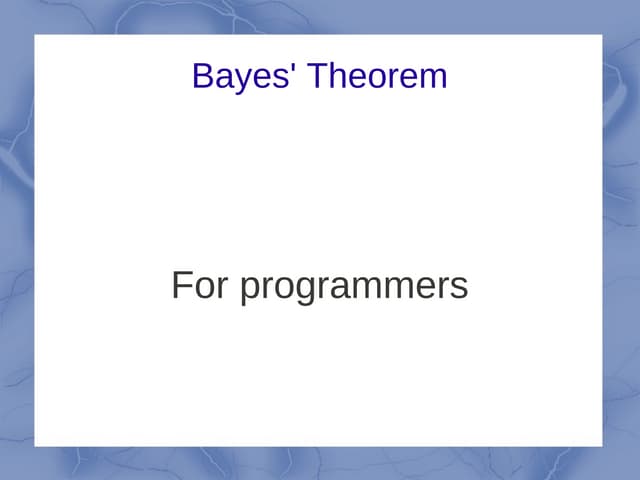 Bayes' Theorem

For programmers